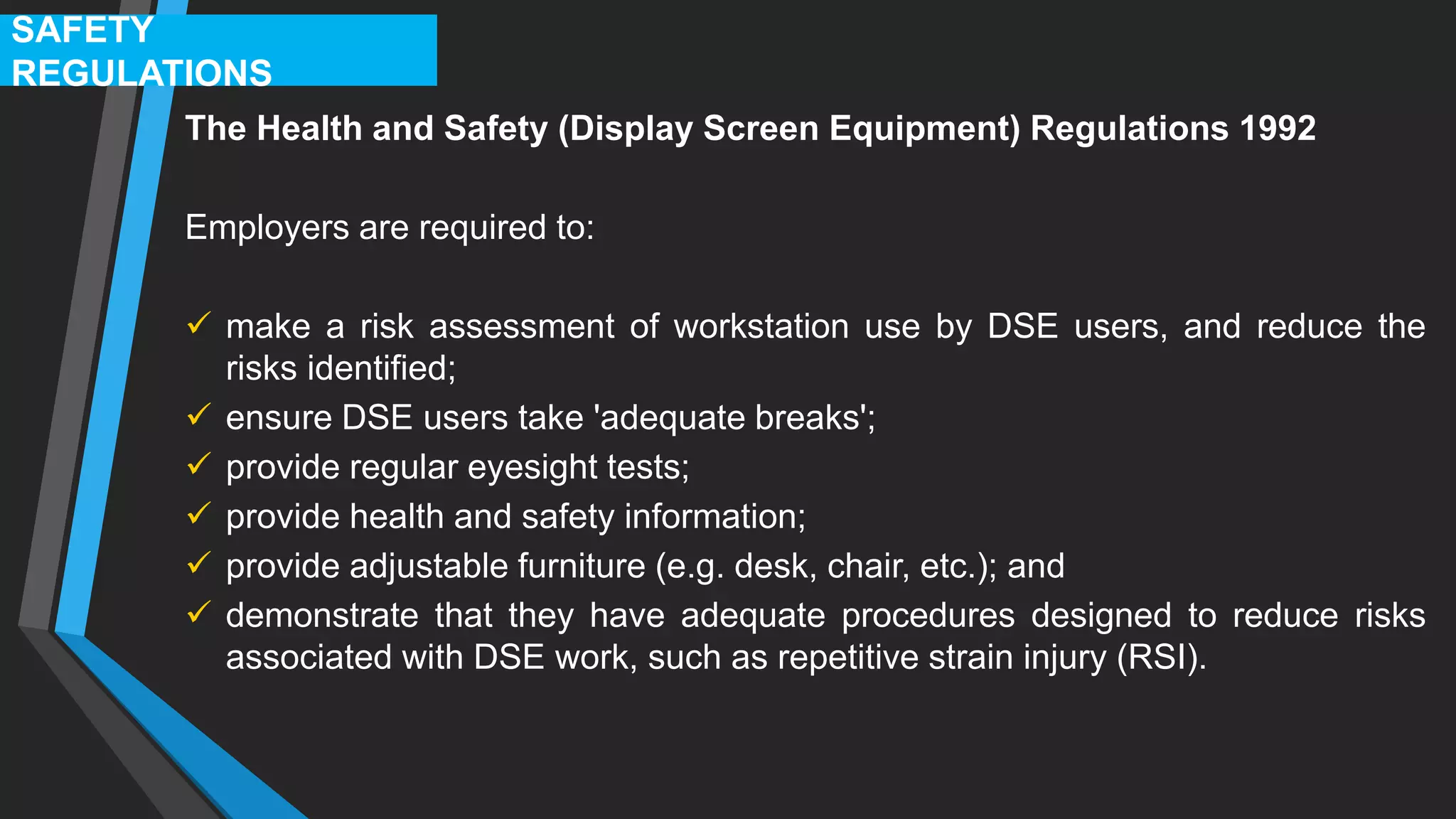 SAFETY REGULATIONS

The Health and Safety (Display Screen Equipment) Regulations 1992

Employers are required to:

✓ make a risk assessment of workstation use by DSE users, and reduce the risks identified;
✓ ensure DSE users take 'adequate breaks';
✓ provide regular eyesight tests;
✓ provide health and safety information;
✓ provide adjustable furniture (e.g. desk, chair, etc.); and
✓ demonstrate that they have adequate procedures designed to reduce risks associated with DSE work, such as repetitive strain injury (RSI).